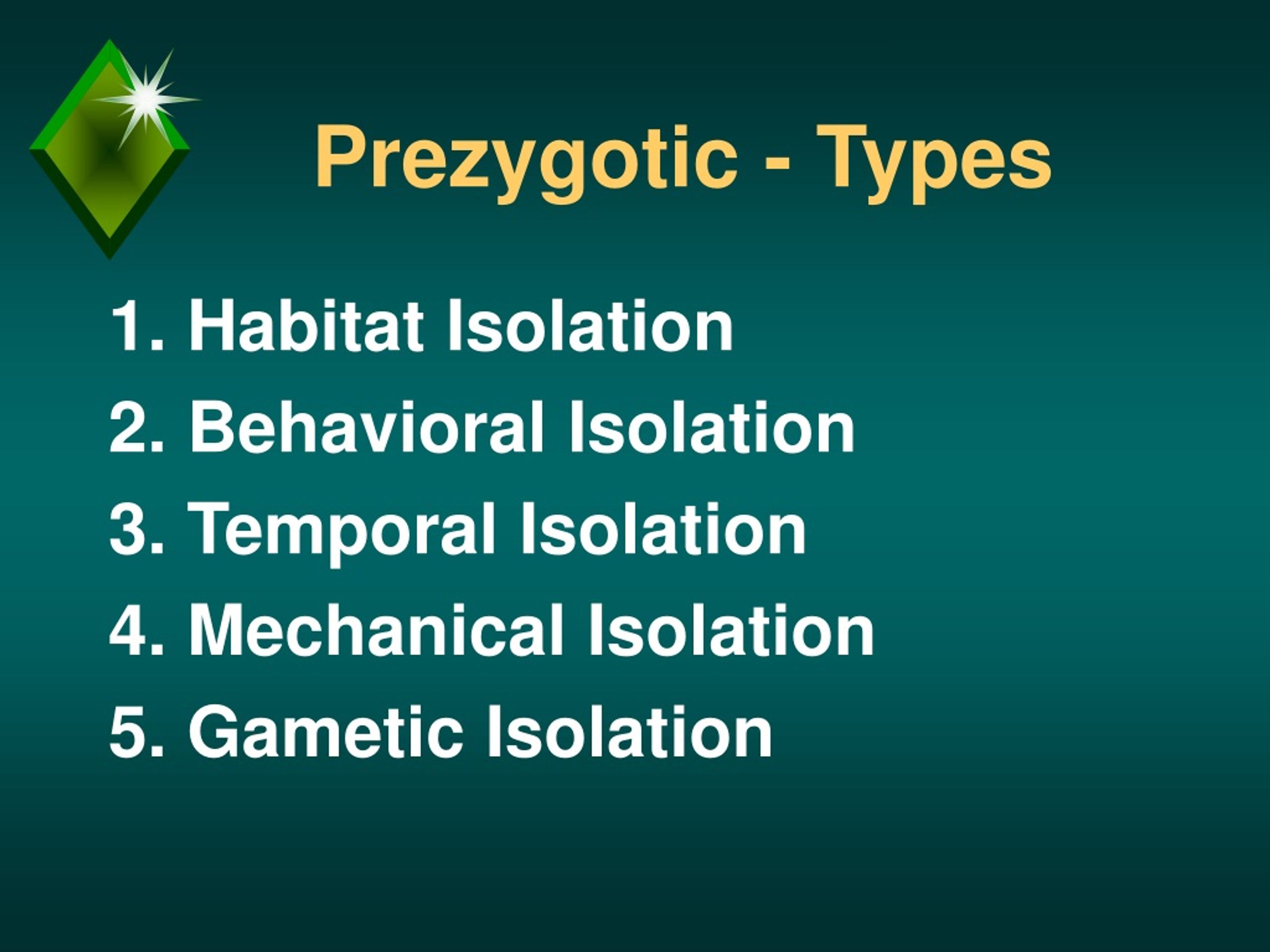 Prezygotic - Types

1. Habitat Isolation
2. Behavioral Isolation
3. Temporal Isolation
4. Mechanical Isolation
5. Gametic Isolation